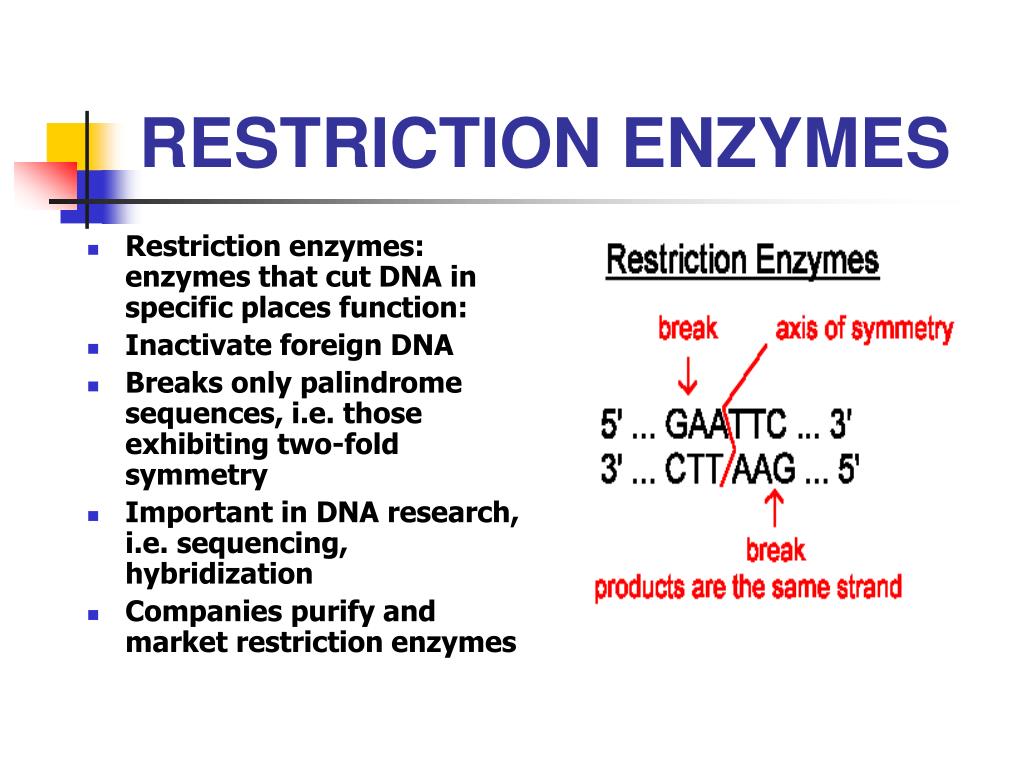 RESTRICTION ENZYMES

- Restriction enzymes: enzymes that cut DNA in specific places function:
- Inactivate foreign DNA
- Breaks only palindrome sequences, i.e. those exhibiting two-fold symmetry
- Important in DNA research, i.e. sequencing, hybridization
- Companies purify and market restriction enzymes

Restriction Enzymes

break

axis of symmetry

5' ... GAATTC ... 3'
3' ... CTTAAG ... 5'

break

products are the same strand